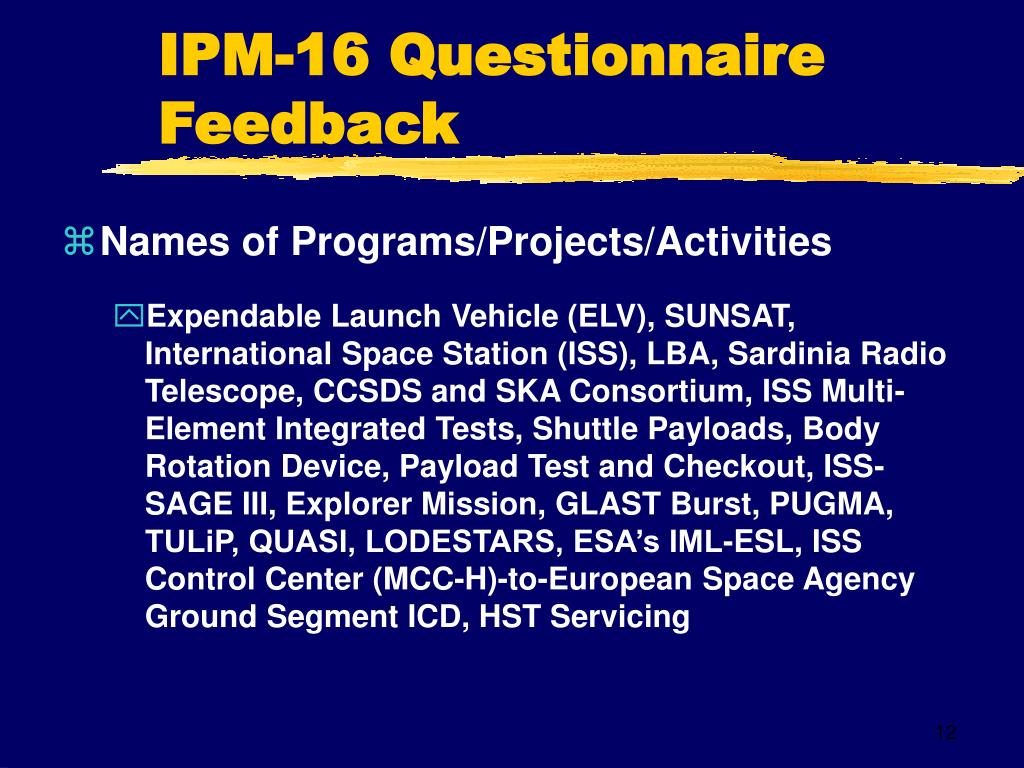 IPM-16 Questionnaire Feedback

Names of Programs/Projects/Activities

Expendable Launch Vehicle (ELV), SUNSAT, International Space Station (ISS), LBA, Sardinia Radio Telescope, CCSDS and SKA Consortium, ISS Multi-Element Integrated Tests, Shuttle Payloads, Body Rotation Device, Payload Test and Checkout, ISS-SAGE III, Explorer Mission, GLAST Burst, PUGMA, TULiP, QUASI, LODESTARS, ESA's IML-ESL, ISS Control Center (MCC-H)-to-European Space Agency Ground Segment ICD, HST Servicing

12